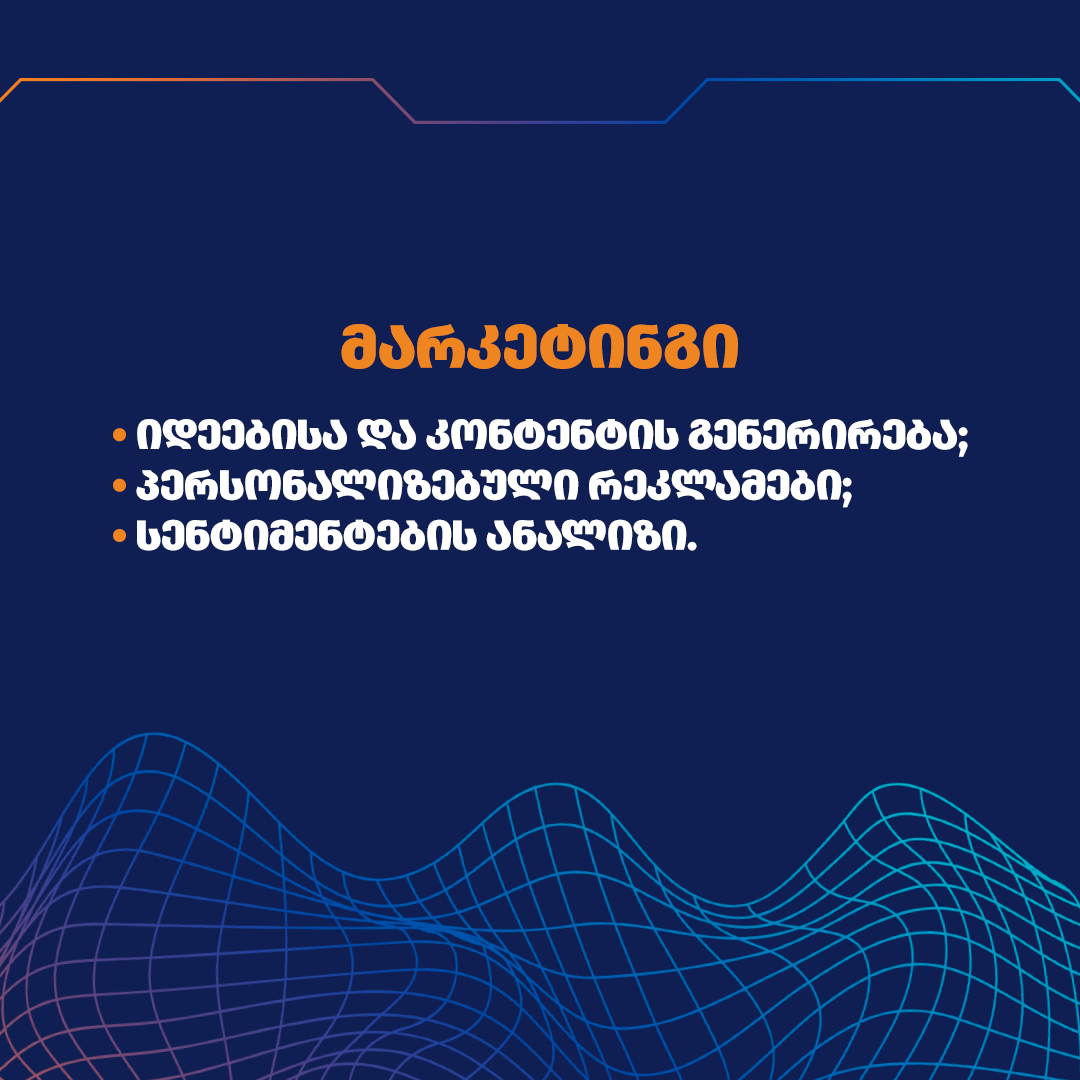 მარკეტინგი

• იდეებისა და კონტენტის გენერირება;
• პერსონალიზებული რეკლამები;
• სენტიმენტების ანალიზი.